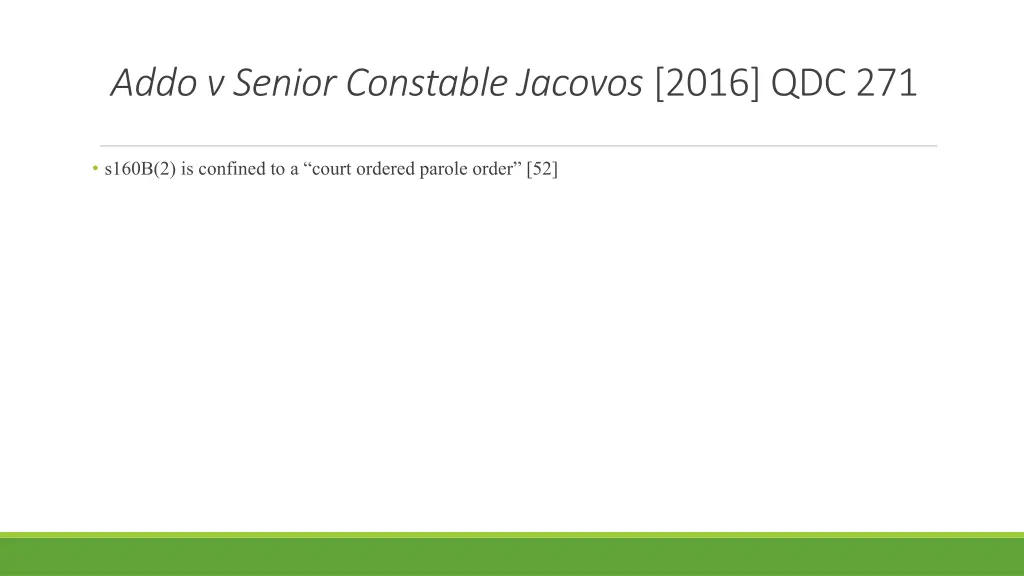 Addo v Senior Constable Jacovos [2016] QDC 271

• s160B(2) is confined to a “court ordered parole order” [52]